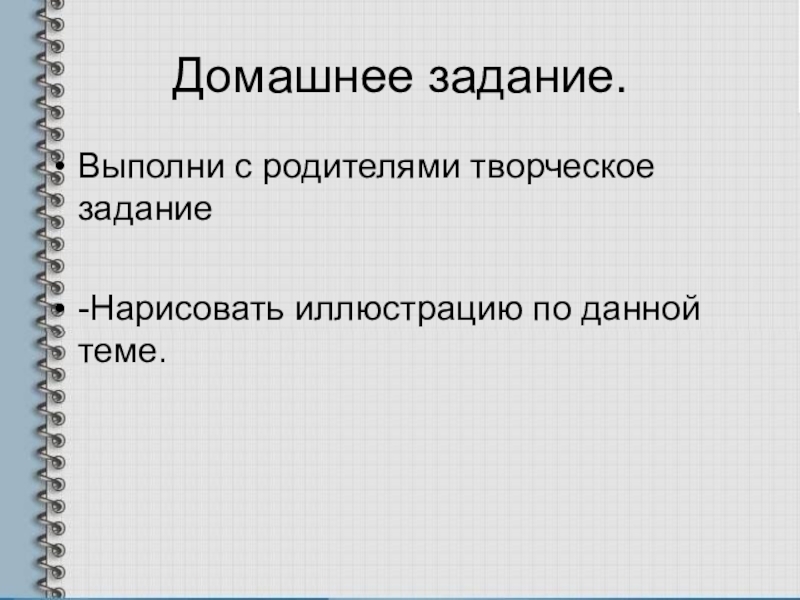 Домашнее задание.

• Выполни с родителями творческое задание

• -Нарисовать иллюстрацию по данной теме.